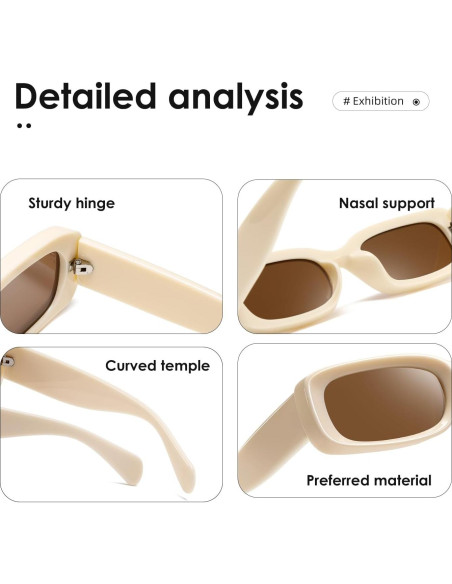 Detailed analysis

# Exhibition

Sturdy hinge

Nasal support

Curved temple

Preferred material